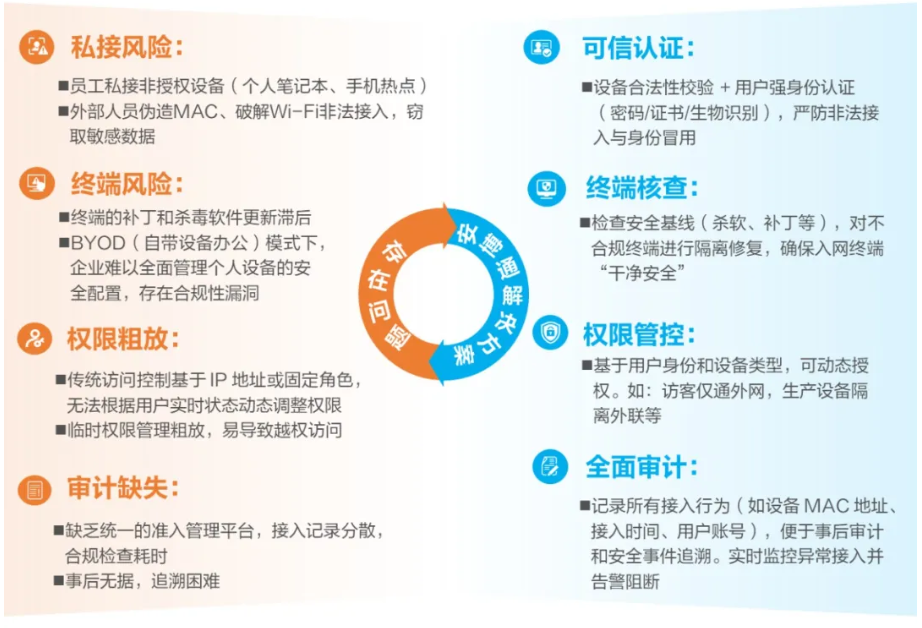 私接风险:

■员工私接非授权设备（个人笔记本、手机热点）
■外部人员伪造MAC、破解Wi-Fi非法接入，窃取敏感数据

终端风险:

■终端的补丁和杀毒软件更新滞后
■BYOD（自带设备办公）模式下，企业难以全面管理个人设备的安全配置，存在合规性漏洞

权限粗放:

■传统访问控制基于 IP 地址或固定角色，无法根据用户实时状态动态调整权限
■临时权限管理粗放，易导致越权访问

审计缺失:

■缺乏统一的准入管理平台，接入记录分散，合规检查耗时
■事后无据，追溯困难

存在问题

安博通解决方案

可信认证:

■设备合法性校验 + 用户强身份认证（密码/证书/生物识别），严防非法接入与身份冒用

终端核查:

■检查安全基线（杀软、补丁等），对不合规终端进行隔离修复，确保入网终端“干净安全”

权限管控:

■基于用户身份和设备类型，可动态授权。如：访客仅通外网，生产设备隔离外联等

全面审计:

■记录所有接入行为（如设备 MAC 地址、接入时间、用户账号），便于事后审计和安全事件追溯。实时监控异常接入并告警阻断